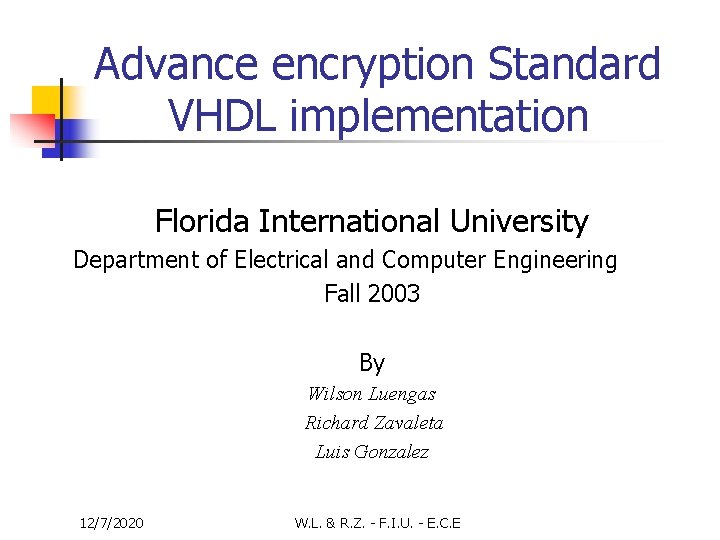 Advance encryption Standard VHDL implementation

Florida International University
Department of Electrical and Computer Engineering
Fall 2003

By
Wilson Luengas
Richard Zavaleta
Luis Gonzalez

12/7/2020
W.L. & R.Z. - F.I.U. - E.C.E